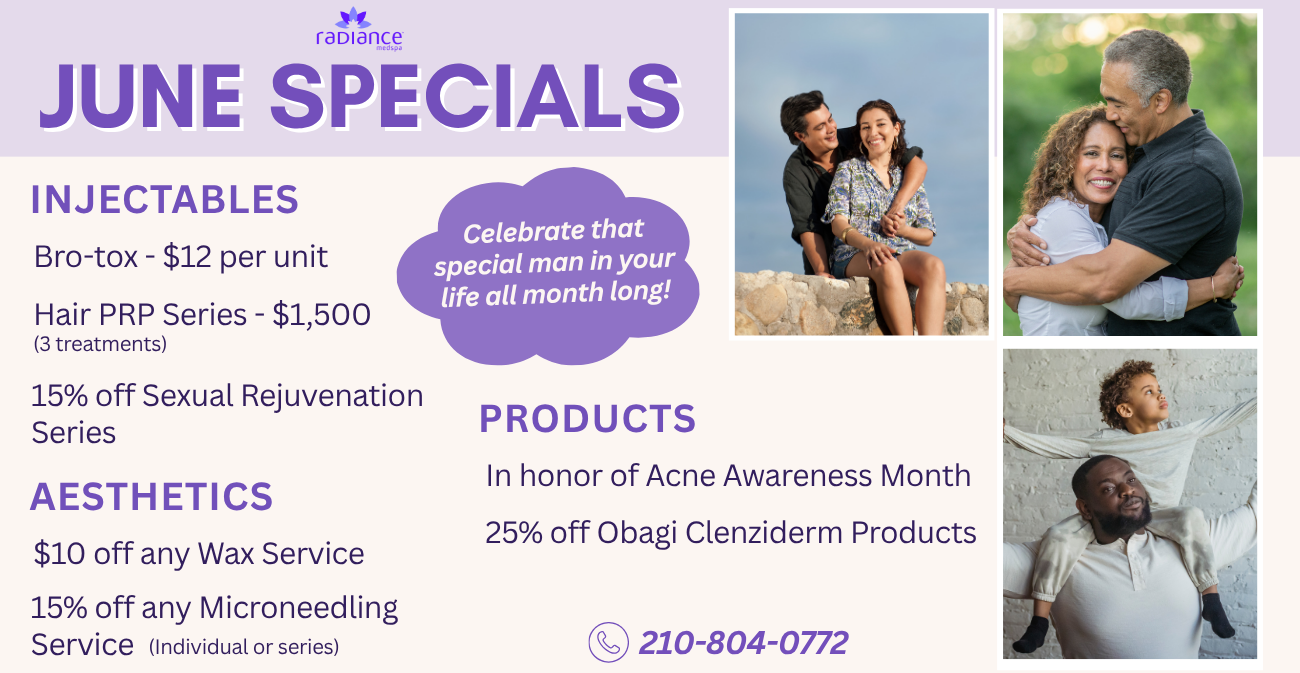 radiance medspa

JUNE SPECIALS

INJECTABLES

Bro-tox - $12 per unit

Hair PRP Series - $1,500
(3 treatments)

15% off Sexual Rejuvenation Series

AESTHETICS

$10 off any Wax Service

15% off any Microneedling Service (Individual or series)

Celebrate that special man in your life all month long!

PRODUCTS

In honor of Acne Awareness Month

25% off Obagi Clenziderm Products

210-804-0772